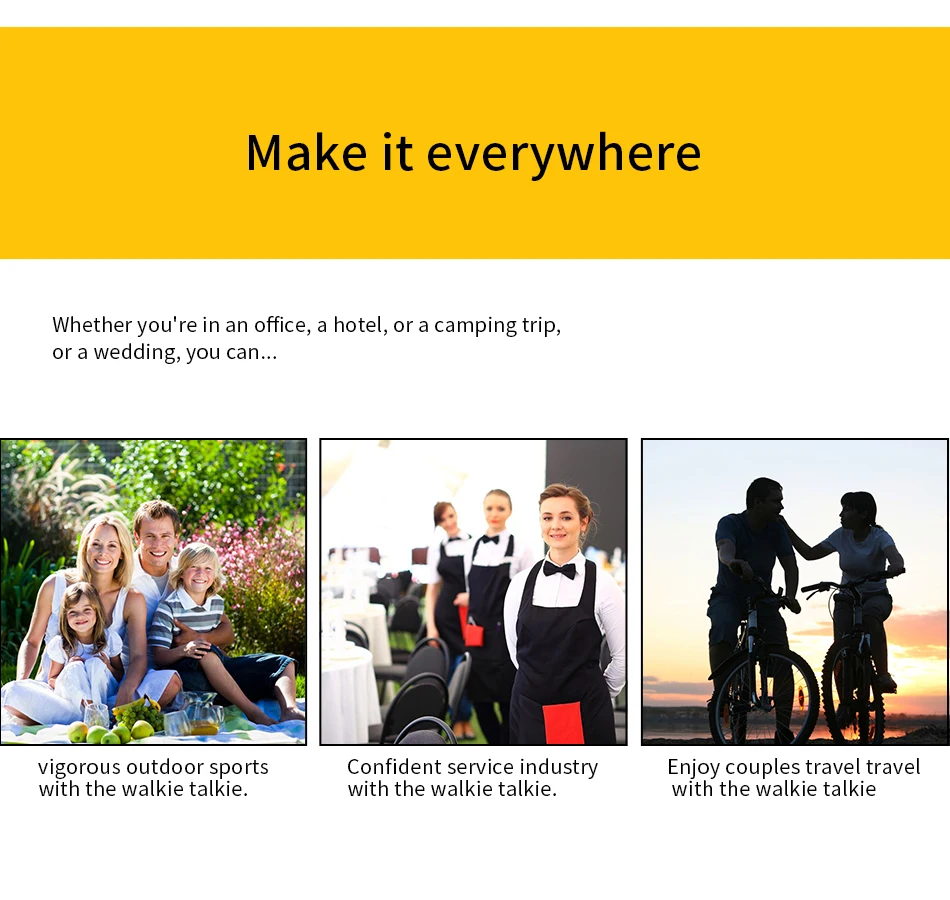 Make it everywhere

Whether you're in an office, a hotel, or a camping trip, or a wedding, you can...

vigorous outdoor sports with the walkie talkie.

Confident service industry with the walkie talkie.

Enjoy couples travel travel with the walkie talkie